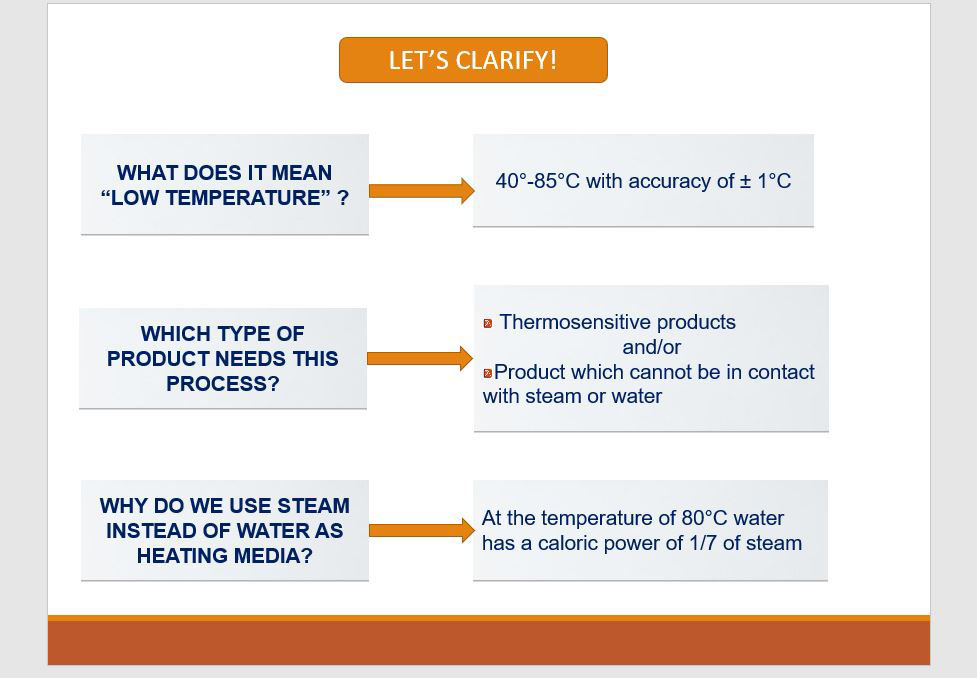 LET'S CLARIFY!

WHAT DOES IT MEAN
"LOW TEMPERATURE" ?

40°-85°C with accuracy of ± 1°C

WHICH TYPE OF
PRODUCT NEEDS THIS
PROCESS?

• Thermosensitive products
and/or
• Product which cannot be in contact with steam or water

WHY DO WE USE STEAM
INSTEAD OF WATER AS
HEATING MEDIA?

At the temperature of 80°C water has a caloric power of 1/7 of steam